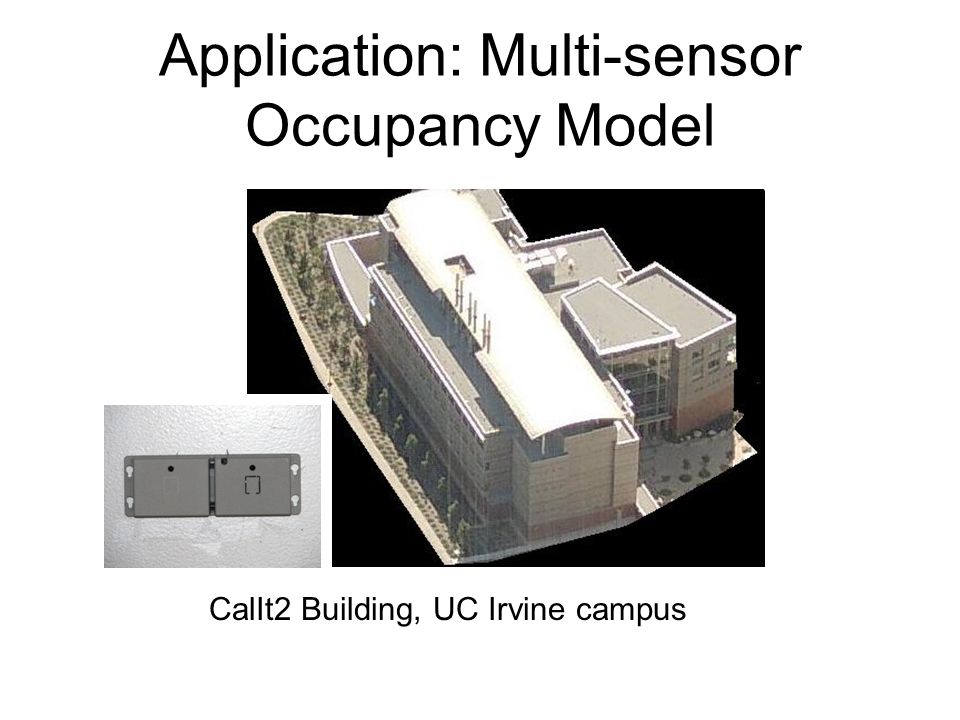 Application: Multi-sensor Occupancy Model

CalIt2 Building, UC Irvine campus